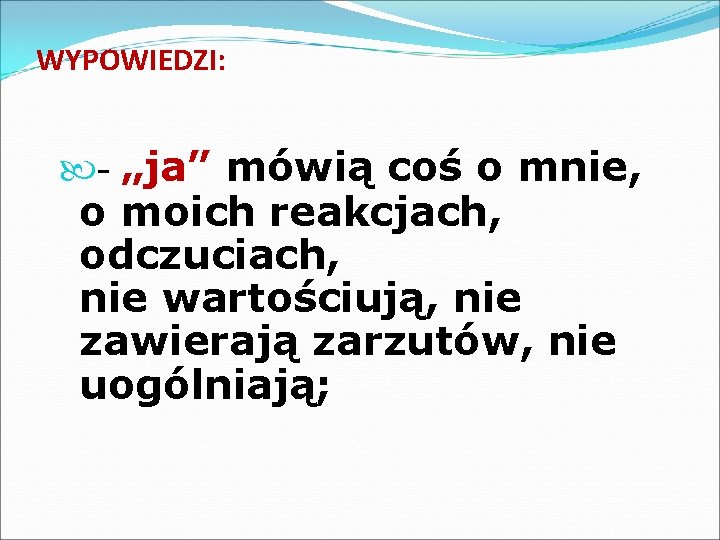 WYPOWIEDZI:

- „ja” mówią coś o mnie, o moich reakcjach, odczuciach,
nie wartościują, nie zawierają zarzutów, nie uogólniają;